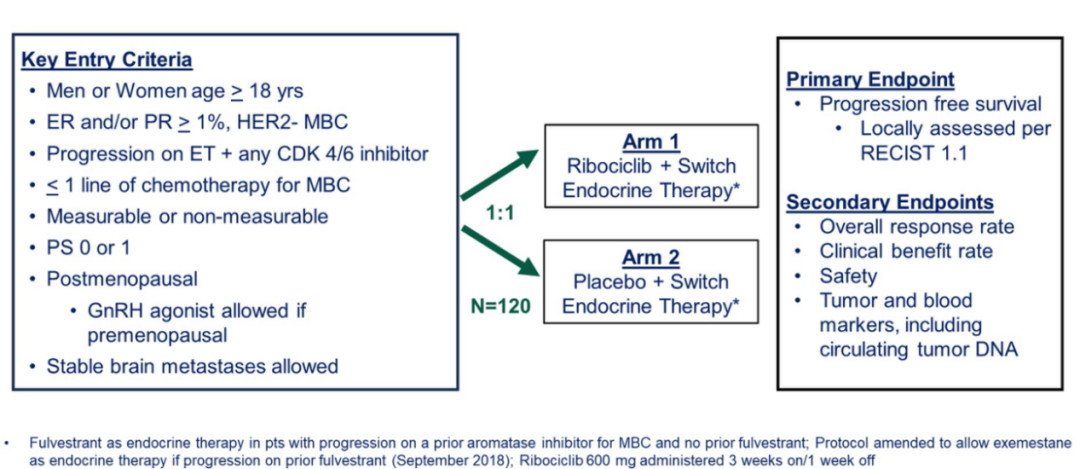 Key Entry Criteria
• Men or Women age $\geq$ 18 yrs
• ER and/or PR $\geq$ 1%, HER2- MBC
• Progression on ET + any CDK 4/6 inhibitor
• $\leq$ 1 line of chemotherapy for MBC
• Measurable or non-measurable
• PS 0 or 1
• Postmenopausal
  • GnRH agonist allowed if premenopausal
• Stable brain metastases allowed

1:1

N=120

Arm 1
Ribociclib + Switch Endocrine Therapy*

Arm 2
Placebo + Switch Endocrine Therapy*

Primary Endpoint
• Progression free survival
  • Locally assessed per RECIST 1.1

Secondary Endpoints
• Overall response rate
• Clinical benefit rate
• Safety
• Tumor and blood markers, including circulating tumor DNA

• Fulvestrant as endocrine therapy in pts with progression on a prior aromatase inhibitor for MBC and no prior fulvestrant; Protocol amended to allow exemestane as endocrine therapy if progression on prior fulvestrant (September 2018); Ribociclib 600 mg administered 3 weeks on/1 week off